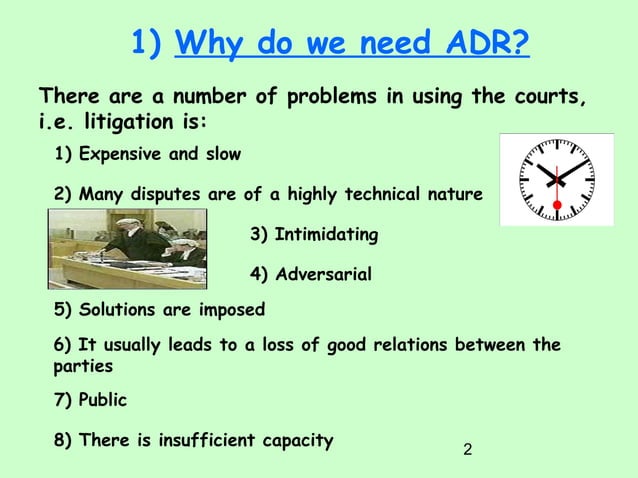 1) Why do we need ADR?

There are a number of problems in using the courts, i.e. litigation is:

1) Expensive and slow

2) Many disputes are of a highly technical nature

3) Intimidating

4) Adversarial

5) Solutions are imposed

6) It usually leads to a loss of good relations between the parties

7) Public

8) There is insufficient capacity

2